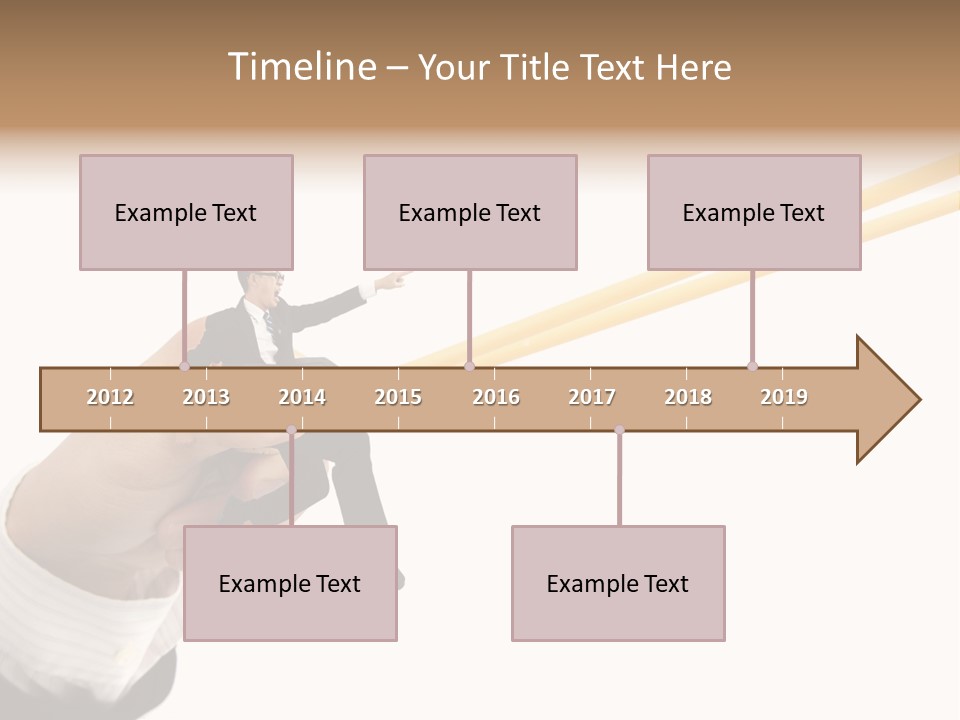 Timeline – Your Title Text Here

Example Text

Example Text

Example Text

2012 2013 2014 2015 2016 2017 2018 2019

Example Text

Example Text